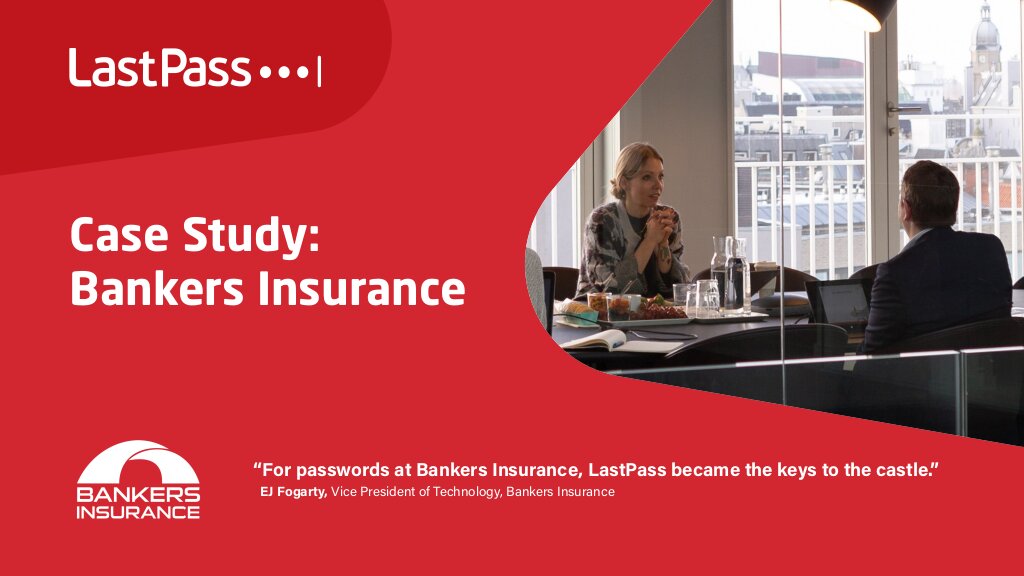 LastPass •••|

Case Study: Bankers Insurance

BANKERS INSURANCE

“For passwords at Bankers Insurance, LastPass became the keys to the castle.”
EJ Fogarty, Vice President of Technology, Bankers Insurance